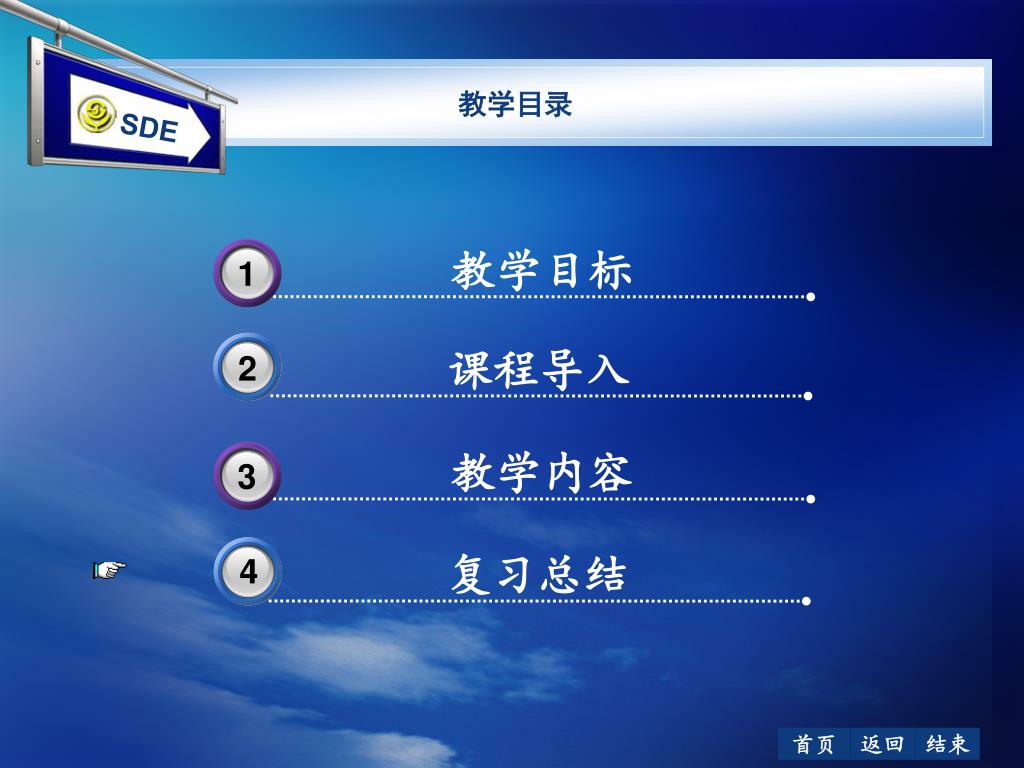 SDE

教学目录

1 教学目标

2 课程导入

3 教学内容

4 复习总结

首页 返回 结束